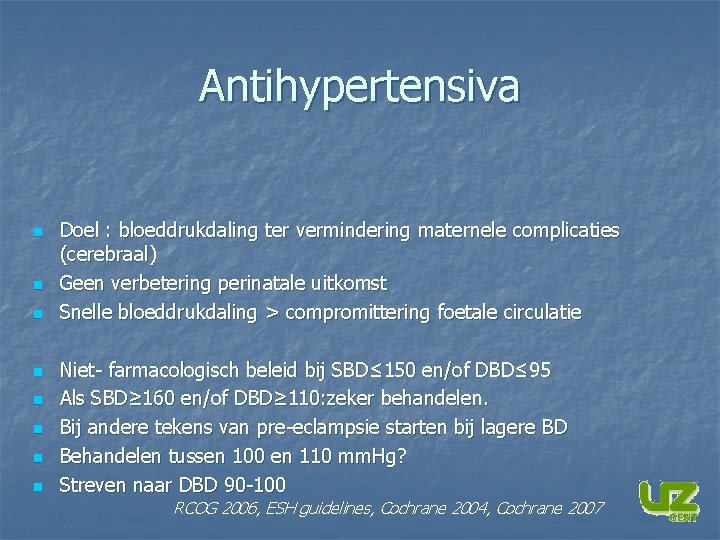 Antihypertensiva

- Doel : bloeddrukdaling ter vermindering maternele complicaties (cerebraal)
- Geen verbetering perinatale uitkomst
- Snelle bloeddrukdaling > compromittering foetale circulatie

- Niet- farmacologisch beleid bij SBD≤150 en/of DBD≤95
- Als SBD≥160 en/of DBD≥110:zeker behandelen.
- Bij andere tekens van pre-eclampsie starten bij lagere BD
- Behandelen tussen 100 en 110 mmHg?
- Streven naar DBD 90-100

RCOG 2006, ESH guidelines, Cochrane 2004, Cochrane 2007

UZ GENT